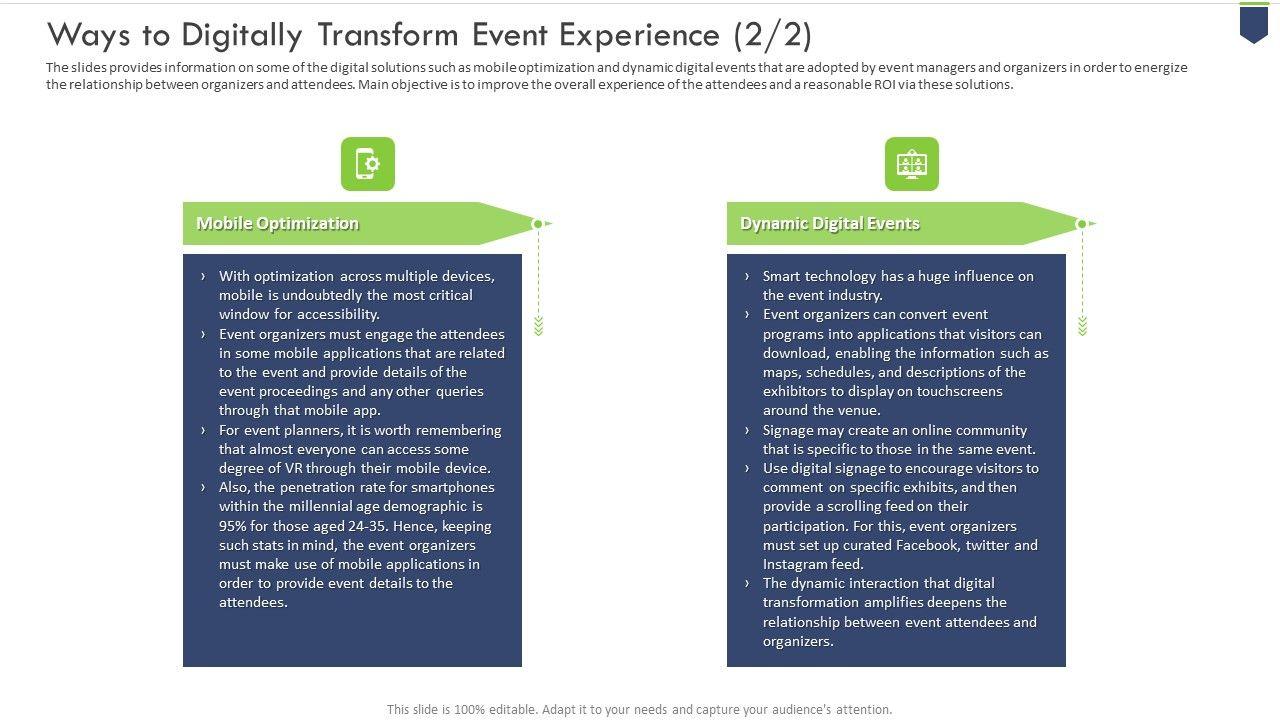 Ways to Digitally Transform Event Experience (2/2)

The slides provides information on some of the digital solutions such as mobile optimization and dynamic digital events that are adopted by event managers and organizers in order to energize the relationship between organizers and attendees. Main objective is to improve the overall experience of the attendees and a reasonable ROI via these solutions.

Mobile Optimization

› With optimization across multiple devices, mobile is undoubtedly the most critical window for accessibility.
› Event organizers must engage the attendees in some mobile applications that are related to the event and provide details of the event proceedings and any other queries through that mobile app.
› For event planners, it is worth remembering that almost everyone can access some degree of VR through their mobile device.
› Also, the penetration rate for smartphones within the millennial age demographic is 95% for those aged 24-35. Hence, keeping such stats in mind, the event organizers must make use of mobile applications in order to provide event details to the attendees.

Dynamic Digital Events

› Smart technology has a huge influence on the event industry.
› Event organizers can convert event programs into applications that visitors can download, enabling the information such as maps, schedules, and descriptions of the exhibitors to display on touchscreens around the venue.
› Signage may create an online community that is specific to those in the same event.
› Use digital signage to encourage visitors to comment on specific exhibits, and then provide a scrolling feed on their participation. For this, event organizers must set up curated Facebook, twitter and Instagram feed.
› The dynamic interaction that digital transformation amplifies deepens the relationship between event attendees and organizers.

This slide is 100% editable. Adapt it to your needs and capture your audience's attention.